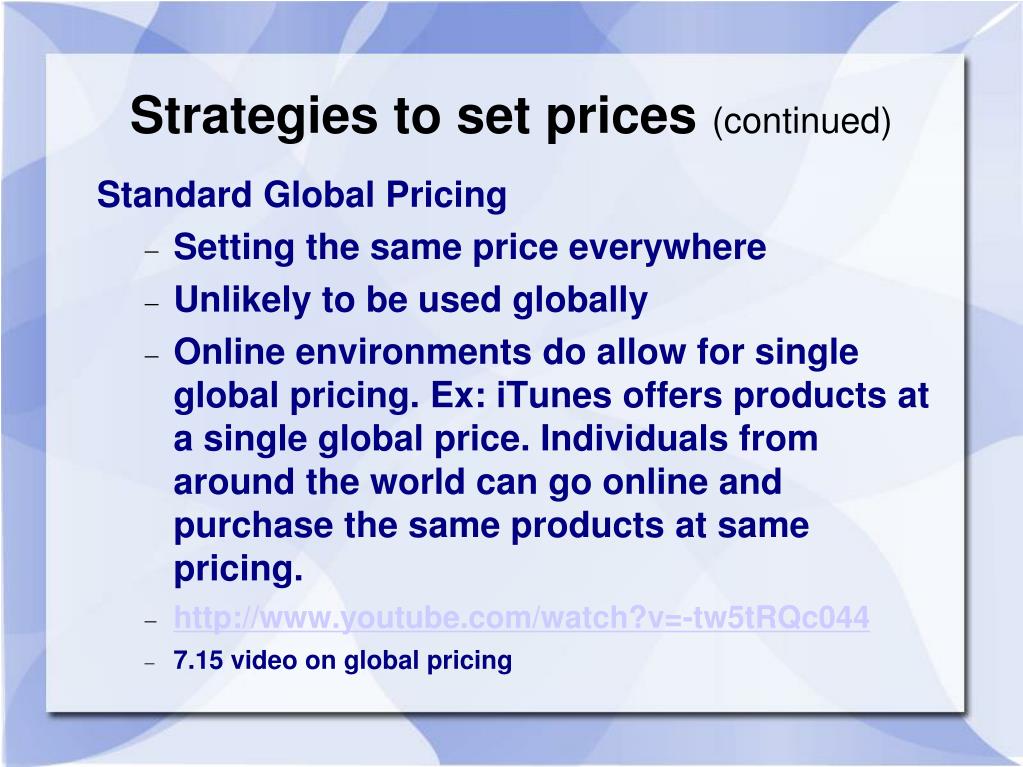 Strategies to set prices (continued)

Standard Global Pricing

– Setting the same price everywhere

– Unlikely to be used globally

– Online environments do allow for single global pricing. Ex: iTunes offers products at a single global price. Individuals from around the world can go online and purchase the same products at same pricing.

– http://www.youtube.com/watch?v=-tw5tRQc044

– 7.15 video on global pricing